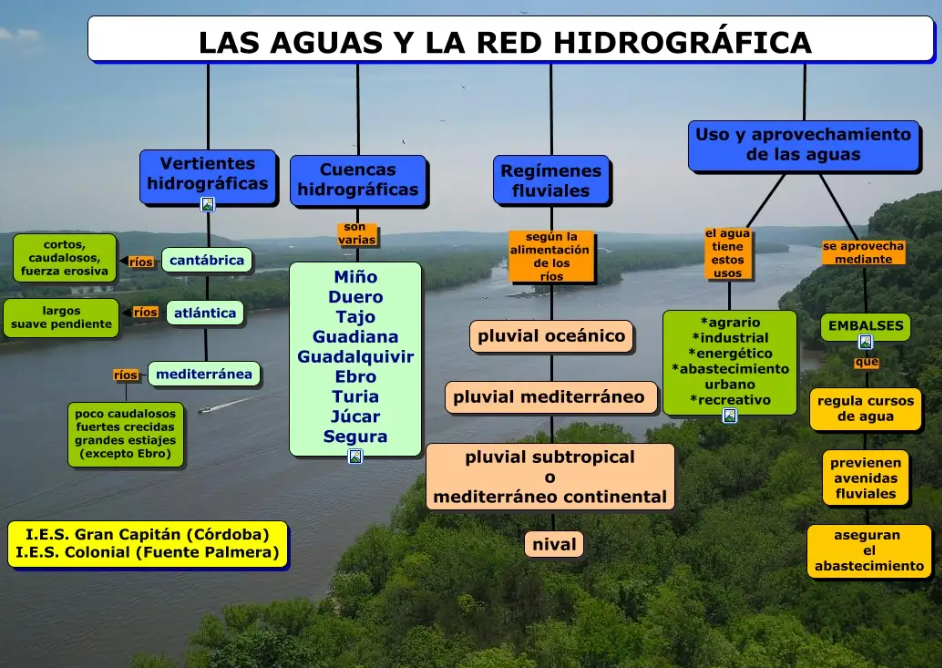 LAS AGUAS Y LA RED HIDROGRÁFICA

Vertientes hidrográficas

cantábrica
ríos
cortos, caudalosos, fuerza erosiva

atlántica
ríos
largos suave pendiente

mediterránea
ríos
poco caudalosos fuertes crecidas grandes estiajes (excepto Ebro)

Cuencas hidrográficas
son varias
Miño
Duero
Tajo
Guadiana
Guadalquivir
Ebro
Turia
Júcar
Segura

Regímenes fluviales
según la alimentación de los ríos
pluvial oceánico
pluvial mediterráneo
pluvial subtropical o mediterráneo continental
nival

Uso y aprovechamiento de las aguas
el agua tiene estos usos
*agrario
*industrial
*energético
*abastecimiento urbano
*recreativo

se aprovecha mediante
EMBALSES
que
regula cursos de agua
previenen avenidas fluviales
aseguran el abastecimiento

I.E.S. Gran Capitán (Córdoba)
I.E.S. Colonial (Fuente Palmera)